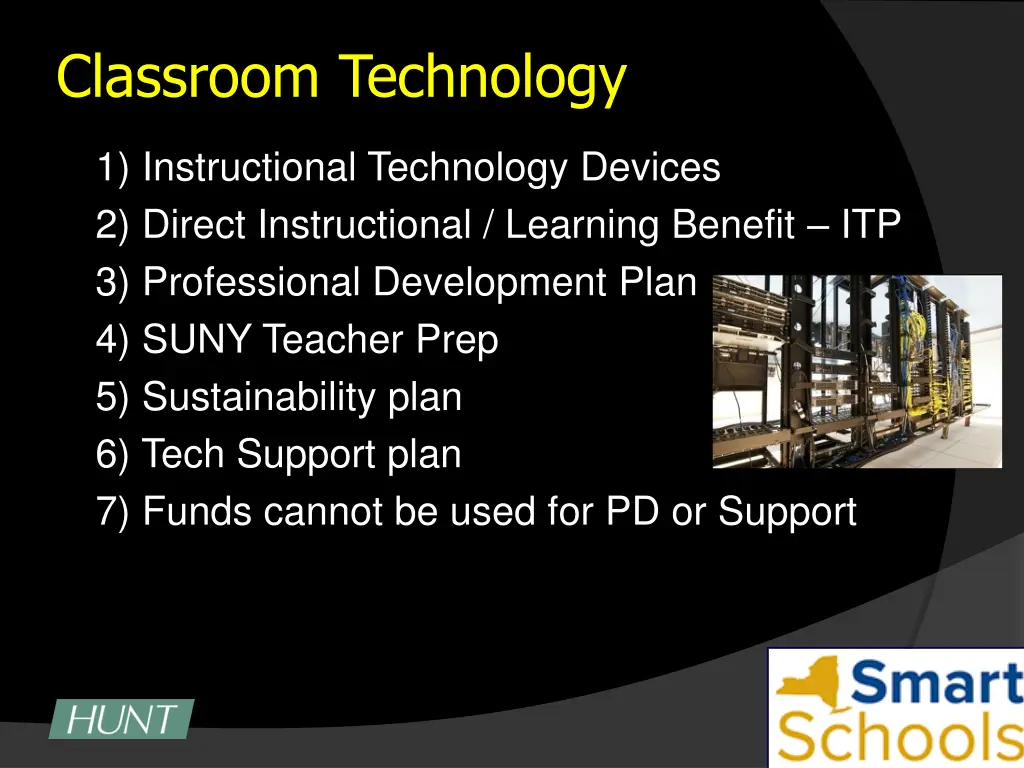 Classroom Technology

1) Instructional Technology Devices
2) Direct Instructional / Learning Benefit – ITP
3) Professional Development Plan
4) SUNY Teacher Prep
5) Sustainability plan
6) Tech Support plan
7) Funds cannot be used for PD or Support

HUNT

Smart Schools